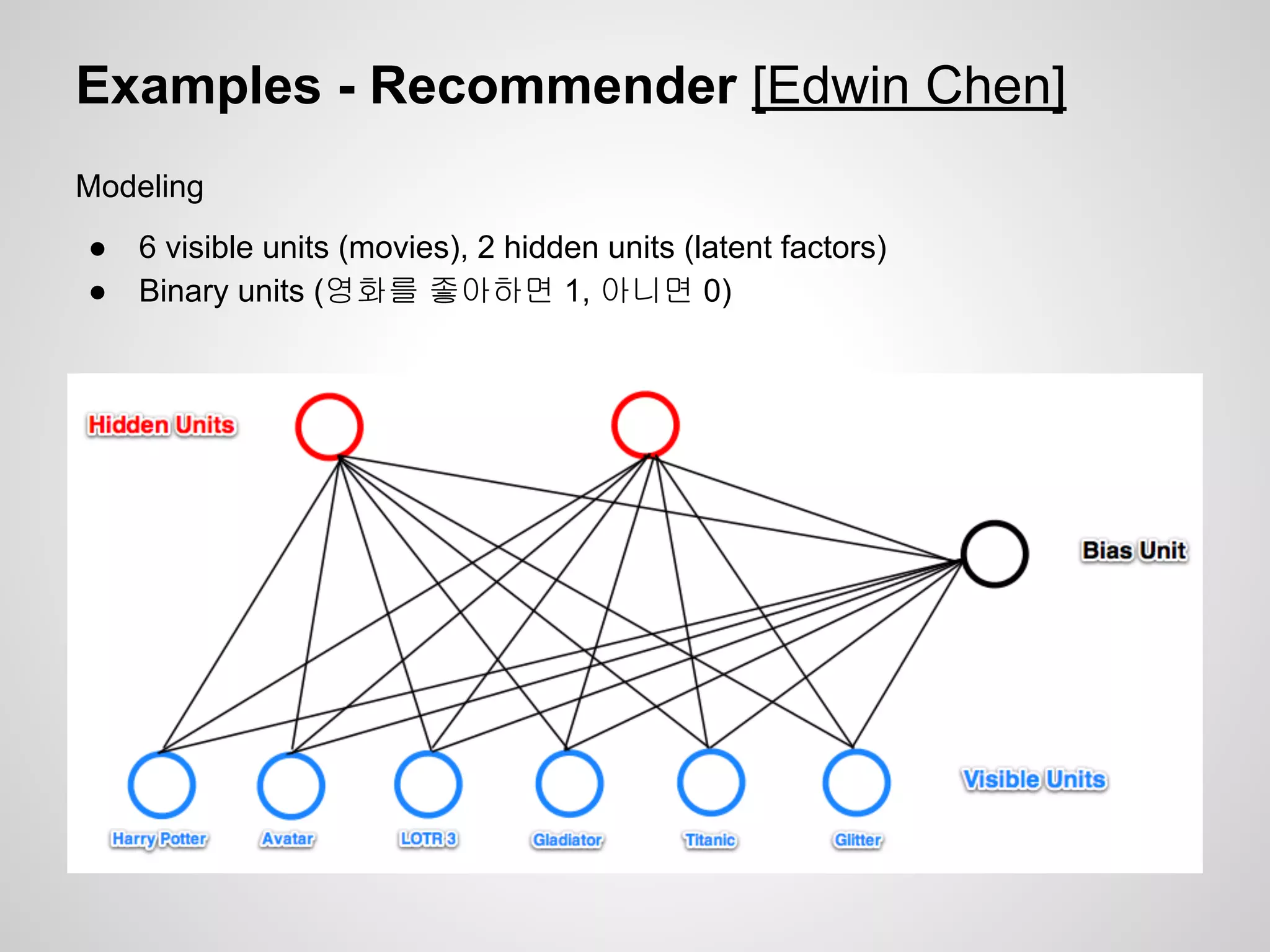 Examples - Recommender [Edwin Chen]

Modeling

● 6 visible units (movies), 2 hidden units (latent factors)
● Binary units (영화를 좋아하면 1, 아니면 0)

Hidden Units

Bias Unit

Visible Units

Harry Potter Avatar LOTR 3 Gladiator Titanic Glitter